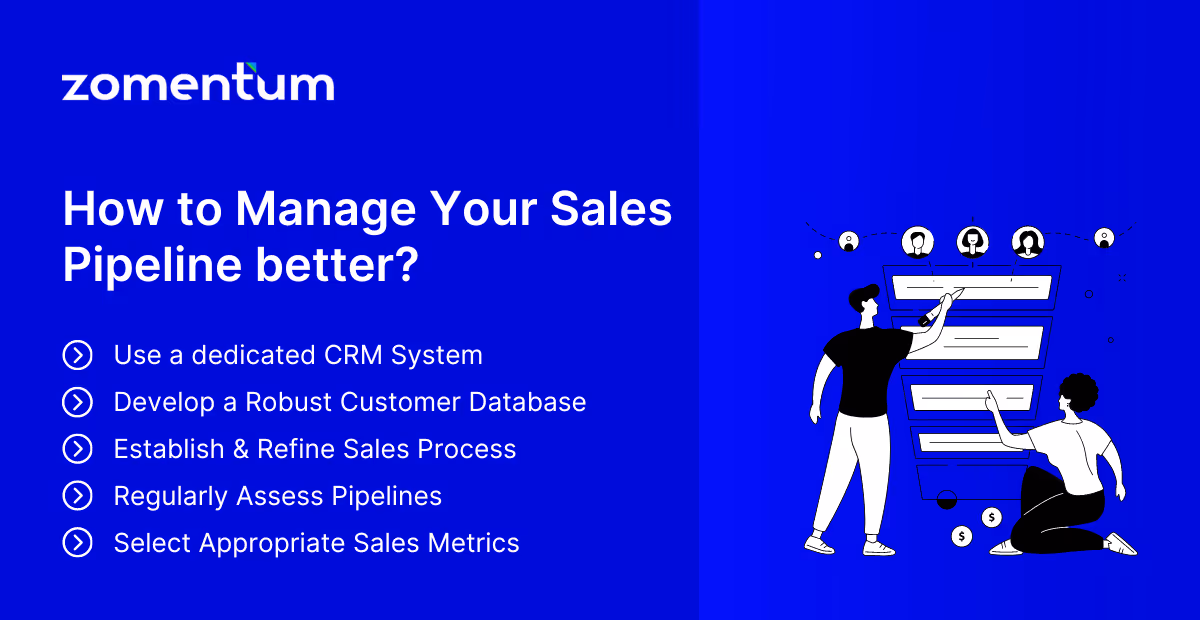 zomentum

How to Manage Your Sales Pipeline better?

Use a dedicated CRM System
Develop a Robust Customer Database
Establish & Refine Sales Process
Regularly Assess Pipelines
Select Appropriate Sales Metrics

$
$